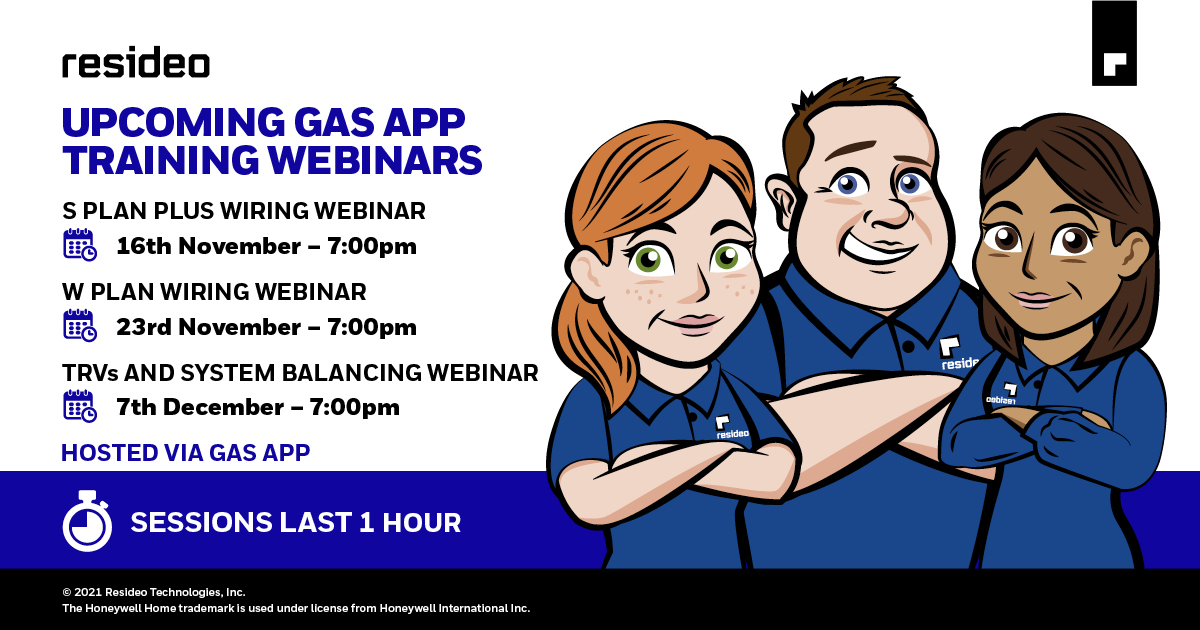 resideo

UPCOMING GAS APP TRAINING WEBINARS

S PLAN PLUS WIRING WEBINAR

16th November – 7:00pm

W PLAN WIRING WEBINAR

23rd November – 7:00pm

TRVs AND SYSTEM BALANCING WEBINAR

7th December – 7:00pm

HOSTED VIA GAS APP

SESSIONS LAST 1 HOUR

resideo

resideo

resideo

© 2021 Resideo Technologies, Inc.
The Honeywell Home trademark is used under license from Honeywell International Inc.